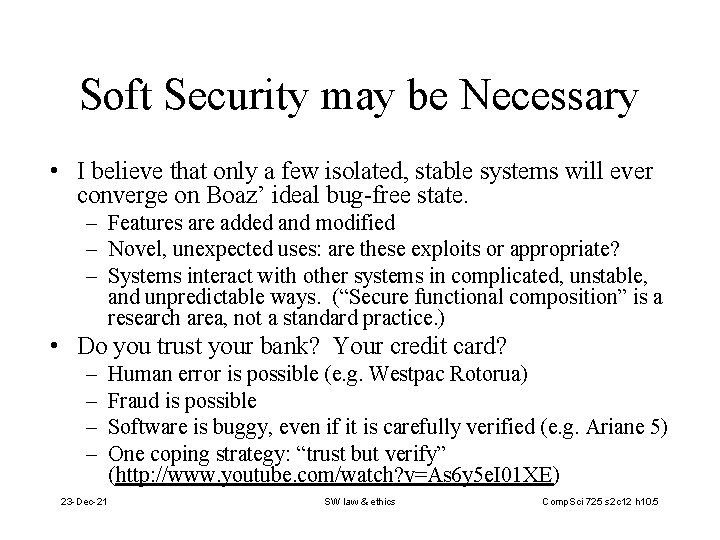 Soft Security may be Necessary

• I believe that only a few isolated, stable systems will ever converge on Boaz' ideal bug-free state.
– Features are added and modified
– Novel, unexpected uses: are these exploits or appropriate?
– Systems interact with other systems in complicated, unstable, and unpredictable ways. ("Secure functional composition" is a research area, not a standard practice.)

• Do you trust your bank? Your credit card?
– Human error is possible (e.g. Westpac Rotorua)
– Fraud is possible
– Software is buggy, even if it is carefully verified (e.g. Ariane 5)
– One coping strategy: "trust but verify" (http://www.youtube.com/watch?v=As6y5eI01XE)

23-Dec-21 SW law & ethics CompSci 725 s2c12 h10.5